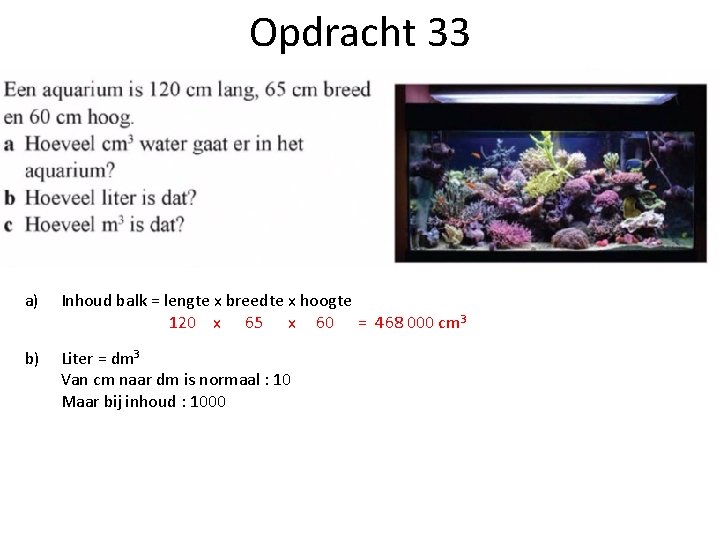 Opdracht 33

Een aquarium is 120 cm lang, 65 cm breed en 60 cm hoog.
a Hoeveel $cm^3$ water gaat er in het aquarium?
b Hoeveel liter is dat?
c Hoeveel $m^3$ is dat?

a) Inhoud balk = lengte x breedte x hoogte
120 x 65 x 60 = 468 000 $cm^3$

b) Liter = $dm^3$
Van cm naar dm is normaal : 10
Maar bij inhoud : 1000